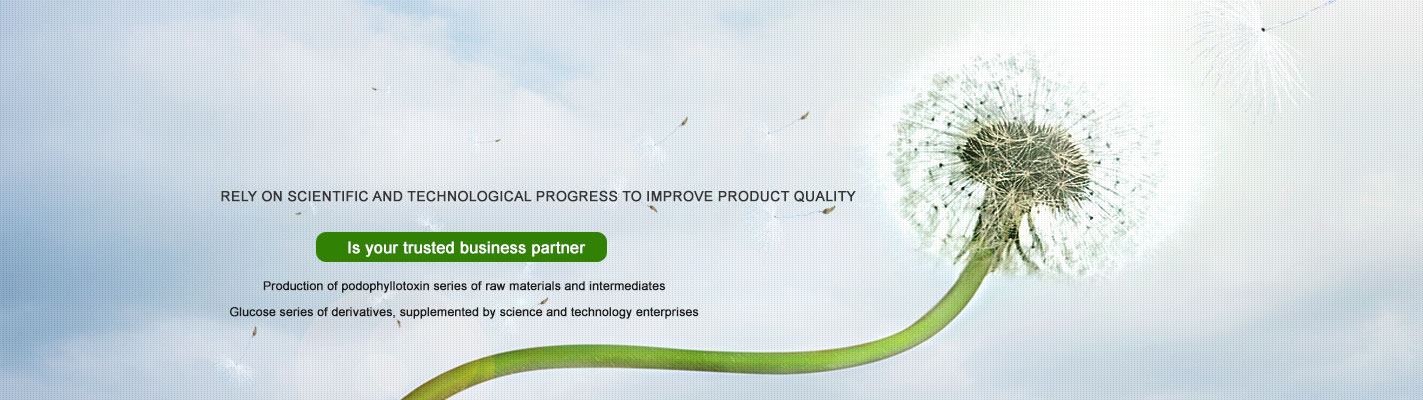 RELY ON SCIENTIFIC AND TECHNOLOGICAL PROGRESS TO IMPROVE PRODUCT QUALITY

Is your trusted business partner

Production of podophyllotoxin series of raw materials and intermediates

Glucose series of derivatives, supplemented by science and technology enterprises